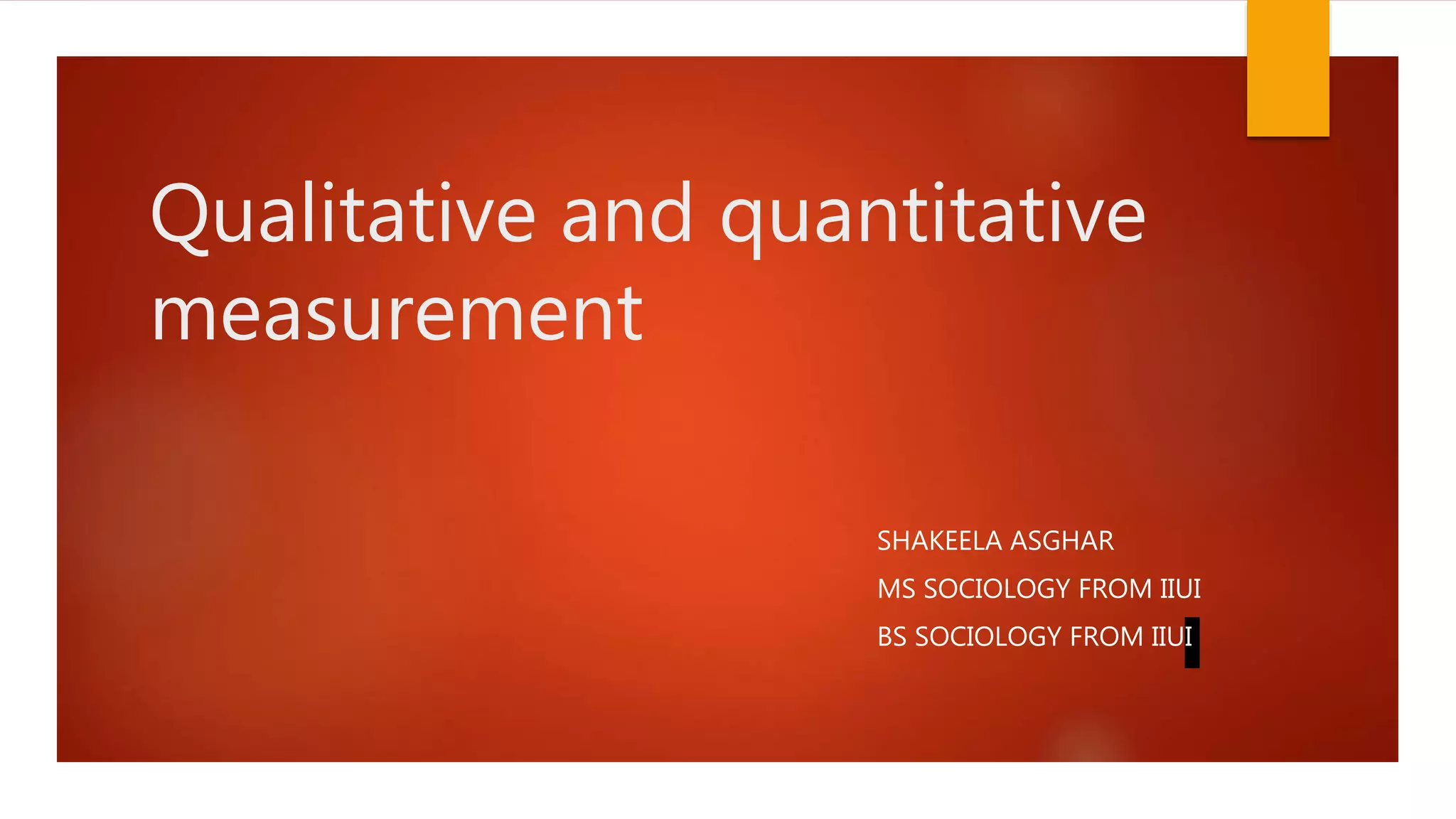 Qualitative and quantitative measurement

SHAKEELA ASGHAR

MS SOCIOLOGY FROM IIUI

BS SOCIOLOGY FROM IIUI